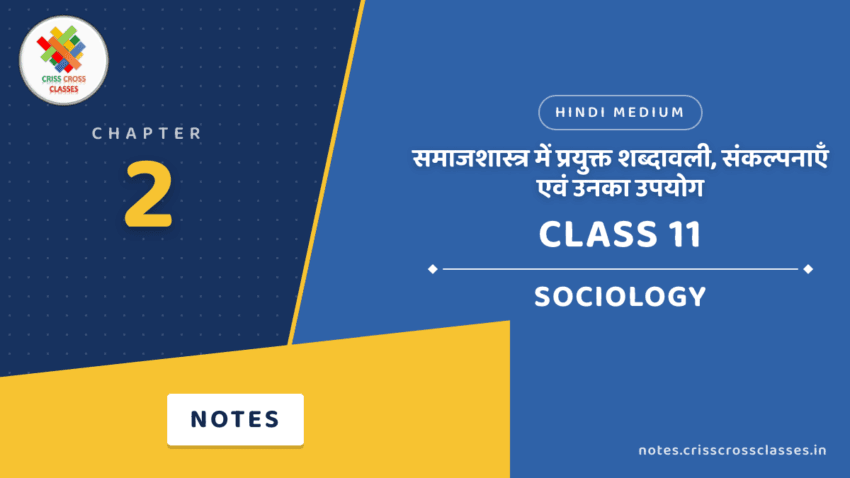 CRISS CROSS CLASSES

CHAPTER

2

HINDI MEDIUM

समाजशास्त्र में प्रयुक्त शब्दावली, संकल्पनाएँ एवं उनका उपयोग

CLASS 11

SOCIOLOGY

NOTES

notes.crisscrossclasses.in